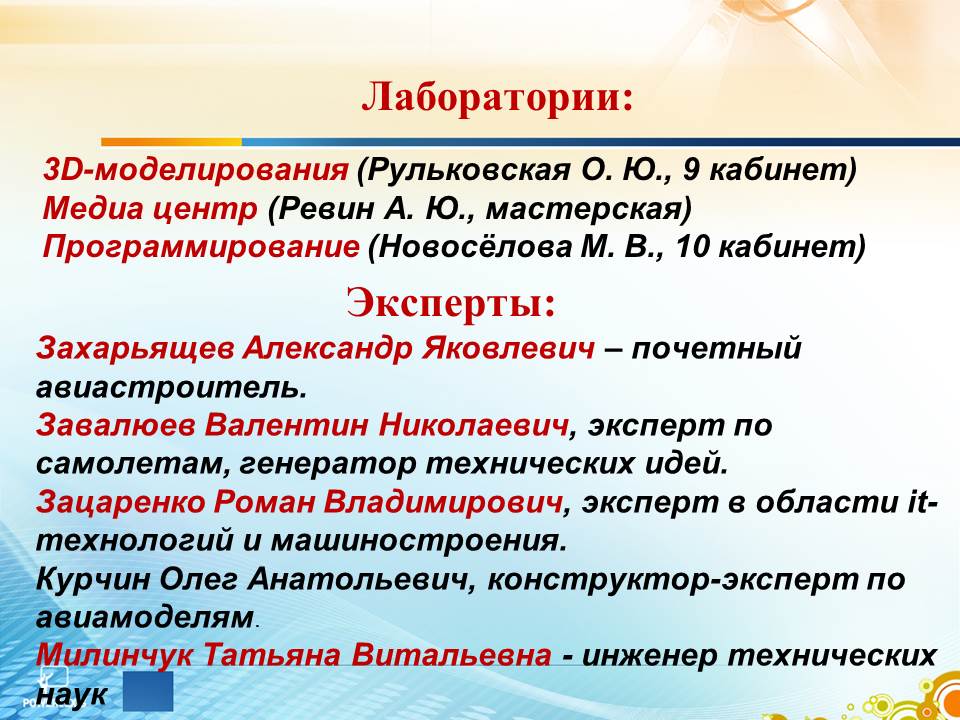 Лаборатории:

3D-моделирования (Рульковская О. Ю., 9 кабинет)
Медиа центр (Ревин А. Ю., мастерская)
Программирование (Новосёлова М. В., 10 кабинет)

Эксперты:

Захарьящев Александр Яковлевич – почетный авиастроитель.
Завалюев Валентин Николаевич, эксперт по самолетам, генератор технических идей.
Зацаренко Роман Владимирович, эксперт в области it-технологий и машиностроения.
Курчин Олег Анатольевич, конструктор-эксперт по авиамоделям.
Милинчук Татьяна Витальевна - инженер технических наук